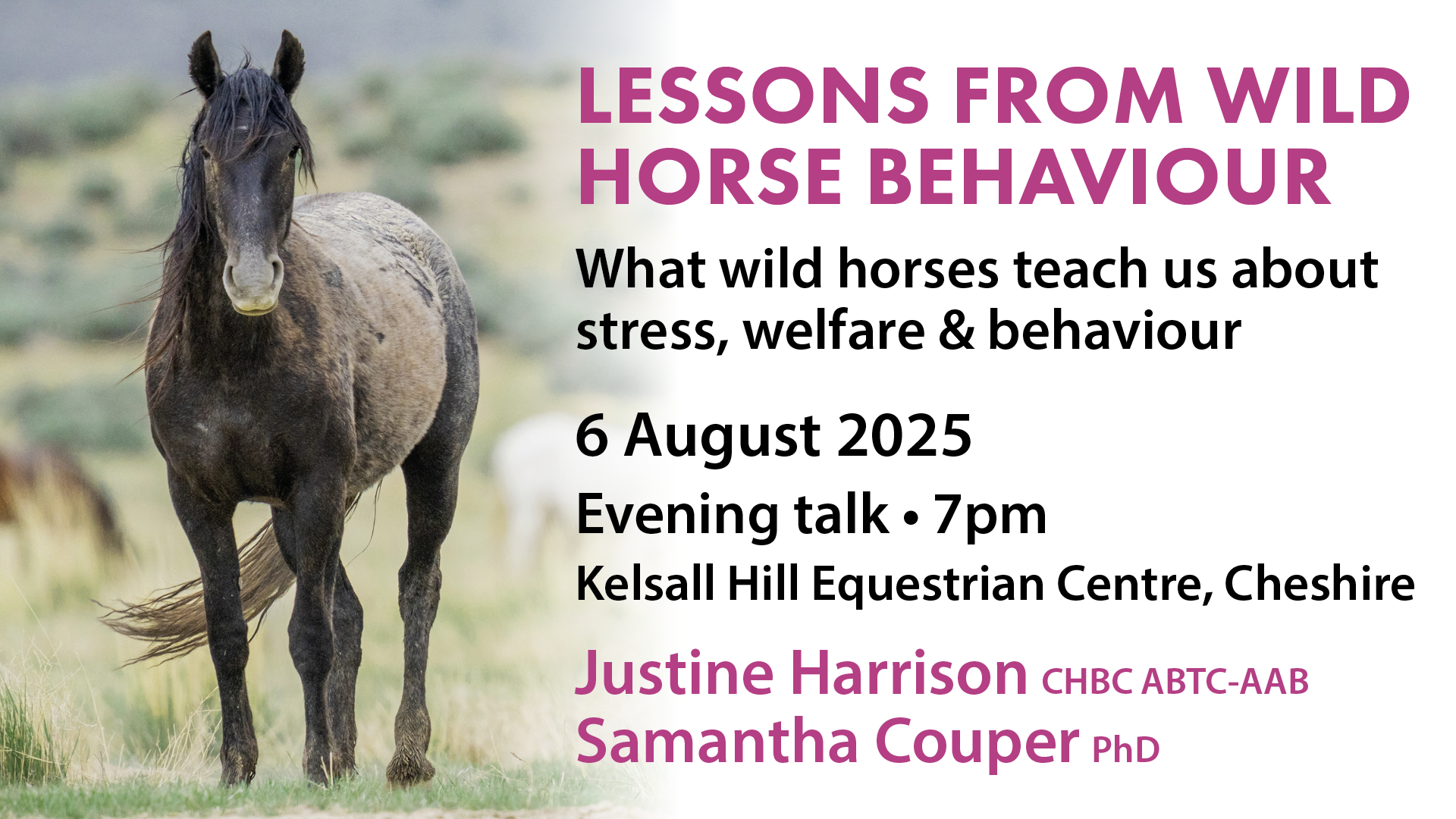 LESSONS FROM WILD HORSE BEHAVIOUR

What wild horses teach us about stress, welfare & behaviour

6 August 2025

Evening talk • 7pm

Kelsall Hill Equestrian Centre, Cheshire

Justine Harrison CHBC ABTC-AAB
Samantha Couper PhD